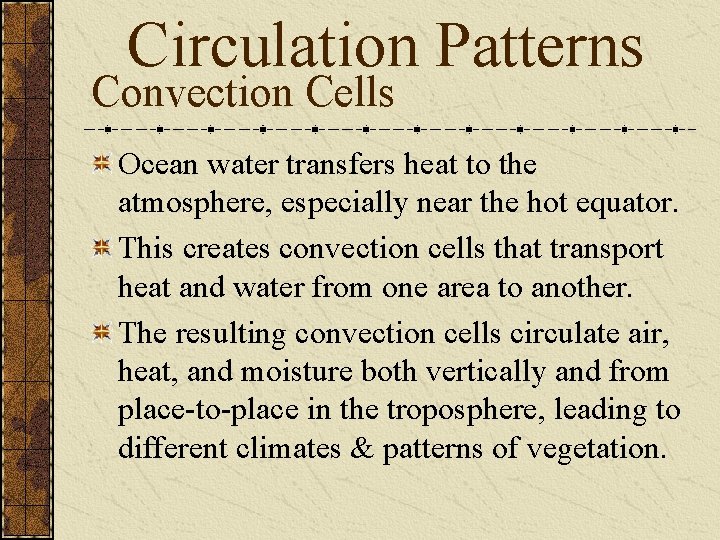 Circulation Patterns
Convection Cells

• Ocean water transfers heat to the atmosphere, especially near the hot equator.
• This creates convection cells that transport heat and water from one area to another.
• The resulting convection cells circulate air, heat, and moisture both vertically and from place-to-place in the troposphere, leading to different climates & patterns of vegetation.